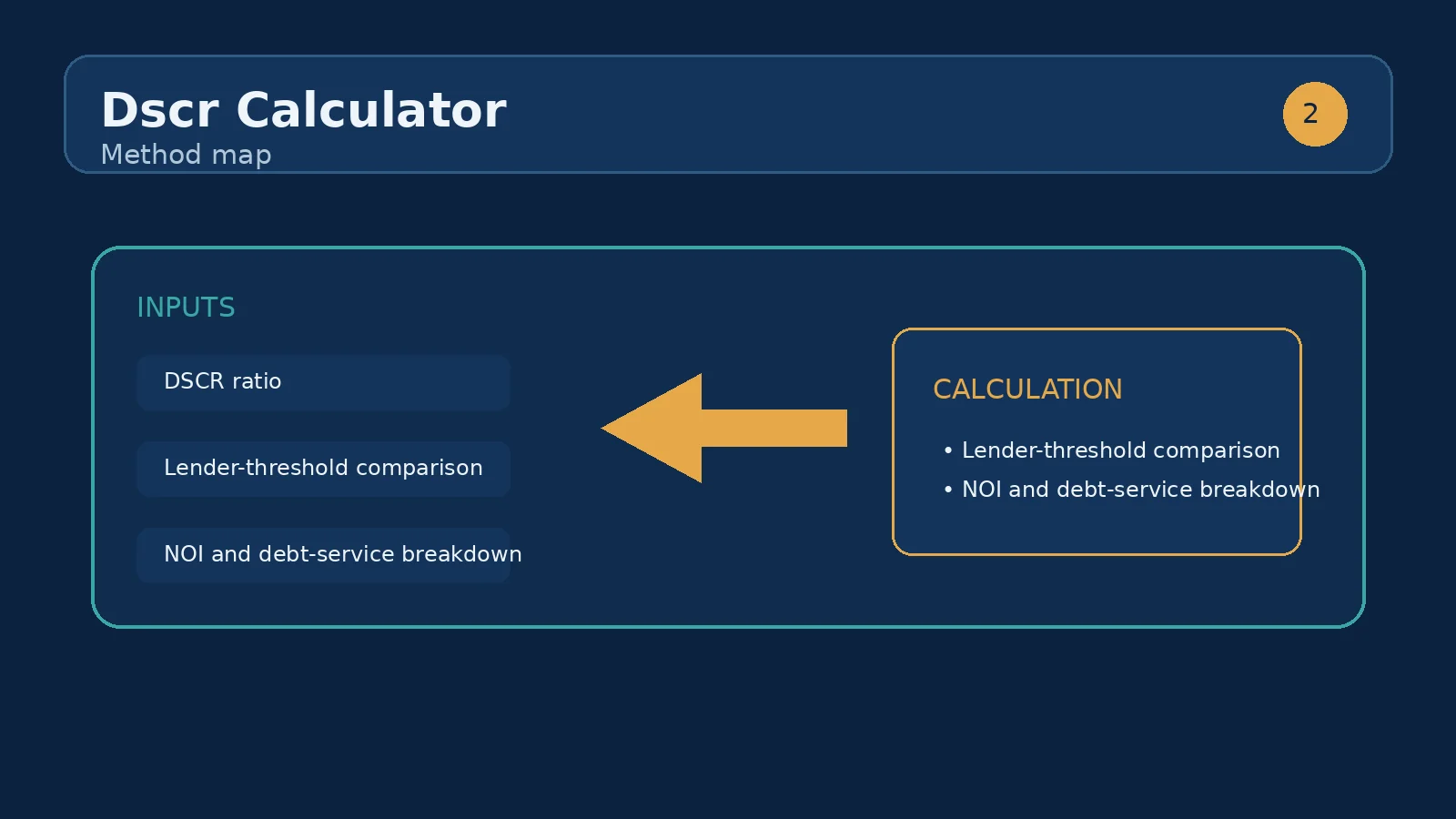 Dscr Calculator
Method map

2

INPUTS

DSCR ratio

Lender-threshold comparison

NOI and debt-service breakdown

CALCULATION

• Lender-threshold comparison
• NOI and debt-service breakdown